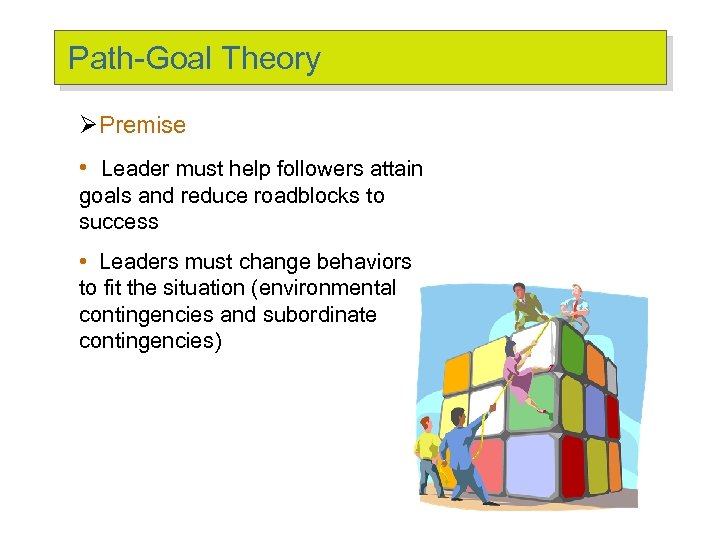 Path-Goal Theory

➢Premise

• Leader must help followers attain goals and reduce roadblocks to success

• Leaders must change behaviors to fit the situation (environmental contingencies and subordinate contingencies)